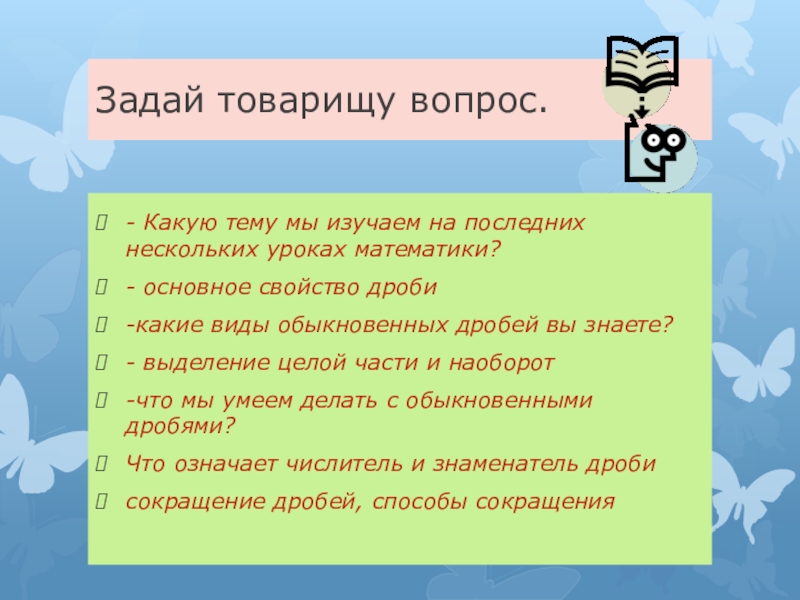 Задай товарищу вопрос.

- Какую тему мы изучаем на последних нескольких уроках математики?

- основное свойство дроби

-какие виды обыкновенных дробей вы знаете?

- выделение целой части и наоборот

-что мы умеем делать с обыкновенными дробями?

Что означает числитель и знаменатель дроби

сокращение дробей, способы сокращения